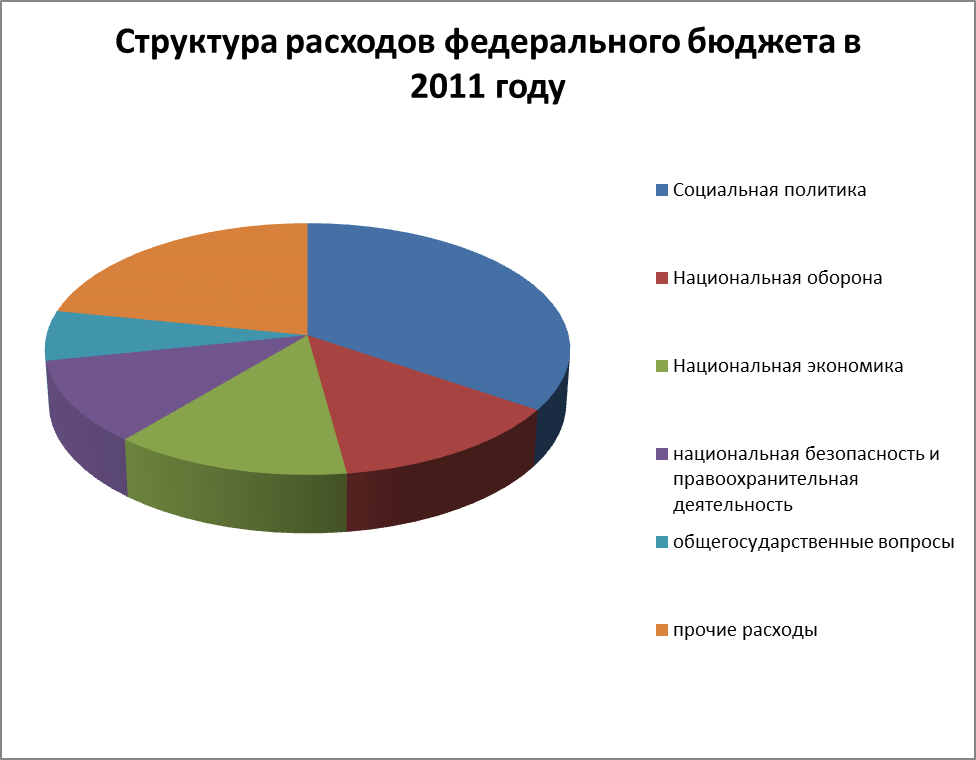 Структура расходов федерального бюджета в 2011 году

Социальная политика

Национальная оборона

Национальная экономика

национальная безопасность и правоохранительная деятельность

общегосударственные вопросы

прочие расходы